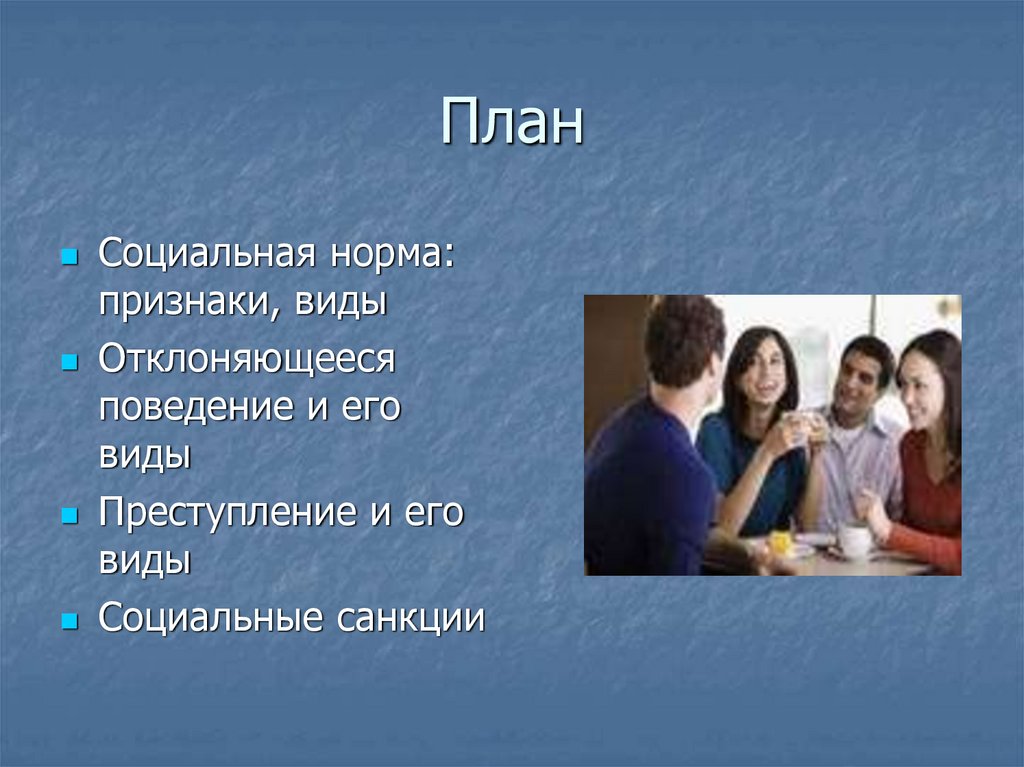 План

- Социальная норма: признаки, виды
- Отклоняющееся поведение и его виды
- Преступление и его виды
- Социальные санкции